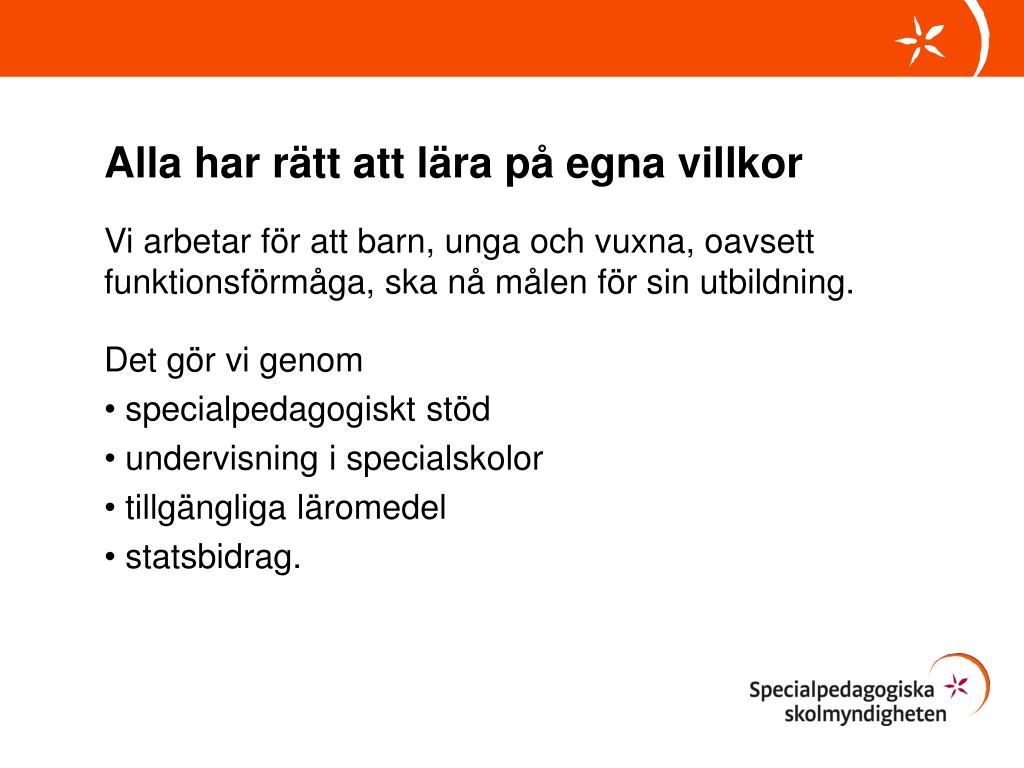 Alla har rätt att lära på egna villkor

Vi arbetar för att barn, unga och vuxna, oavsett funktionsförmåga, ska nå målen för sin utbildning.

Det gör vi genom
• specialpedagogiskt stöd
• undervisning i specialskolor
• tillgängliga läromedel
• statsbidrag.

Specialpedagogiska skolmyndigheten